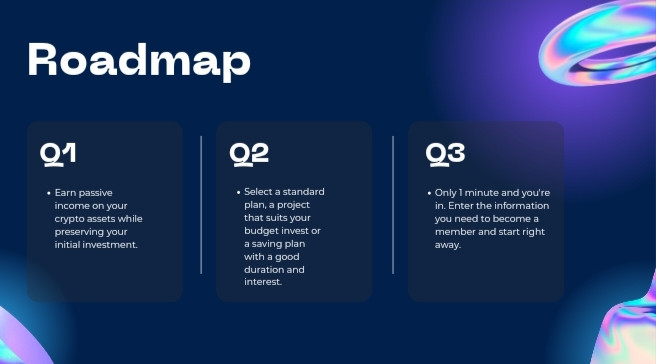 Roadmap

Q1

• Earn passive income on your crypto assets while preserving your initial investment.

Q2

• Select a standard plan, a project that suits your budget invest or a saving plan with a good duration and interest.

Q3

• Only 1 minute and you're in. Enter the information you need to become a member and start right away.